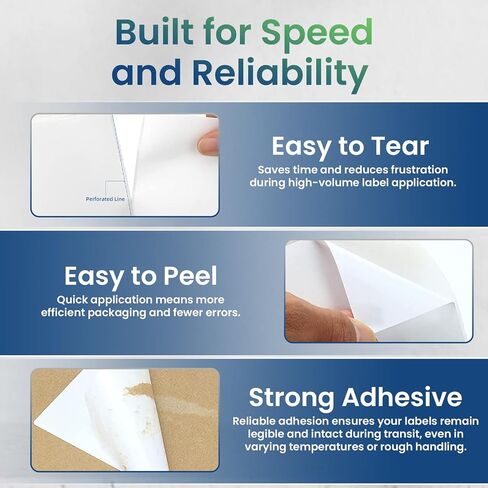 Built for Speed and Reliability

Perforated Line

Easy to Tear
Saves time and reduces frustration during high-volume label application.

Easy to Peel
Quick application means more efficient packaging and fewer errors.

Strong Adhesive
Reliable adhesion ensures your labels remain legible and intact during transit, even in varying temperatures or rough handling.